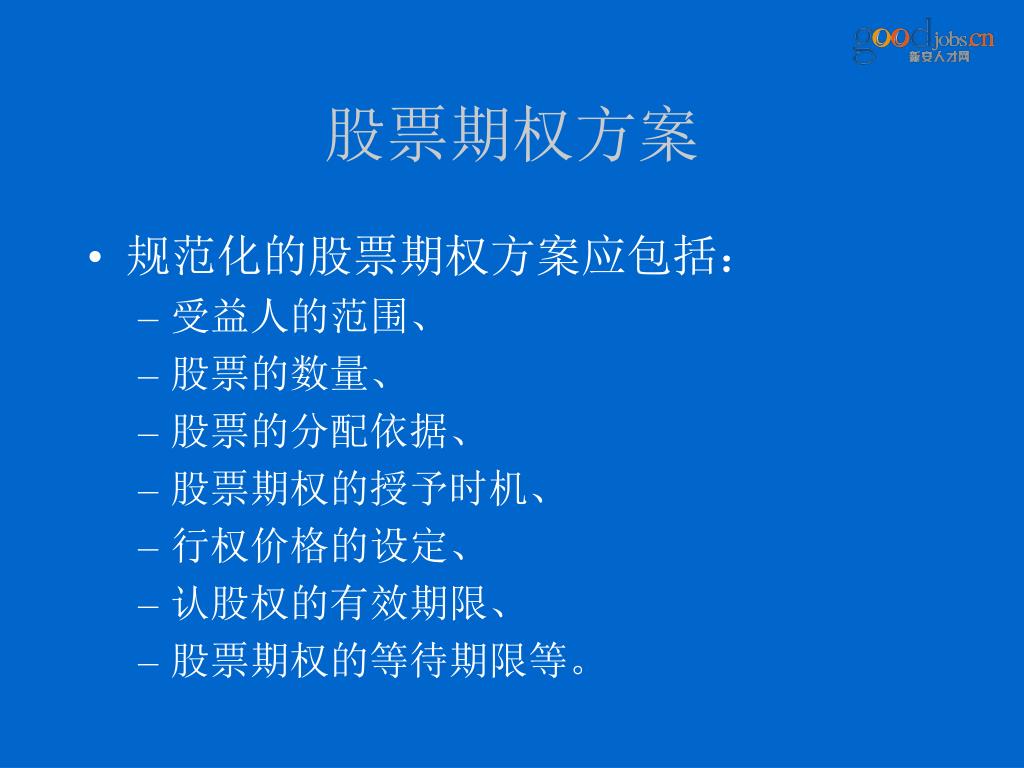 goodjobs.cn
新安人才网

股票期权方案

• 规范化的股票期权方案应包括：
– 受益人的范围、
– 股票的数量、
– 股票的分配依据、
– 股票期权的授予时机、
– 行权价格的设定、
– 认股权的有效期限、
– 股票期权的等待期限等。